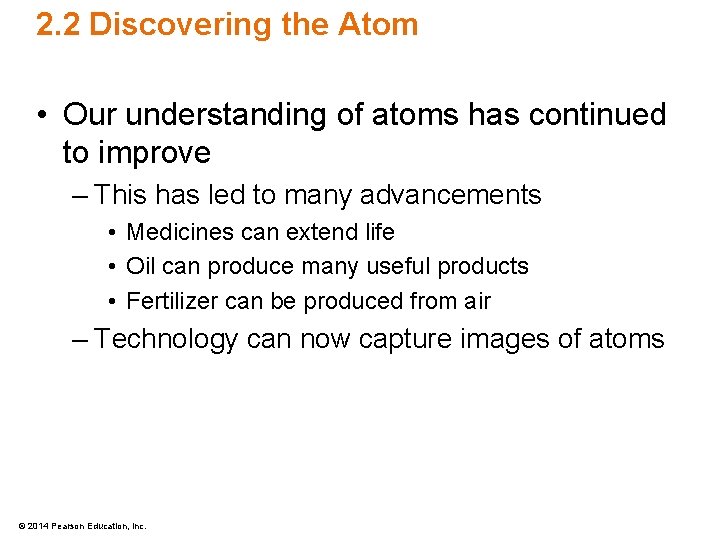 2.2 Discovering the Atom

• Our understanding of atoms has continued to improve

– This has led to many advancements

• Medicines can extend life

• Oil can produce many useful products

• Fertilizer can be produced from air

– Technology can now capture images of atoms

© 2014 Pearson Education, Inc.